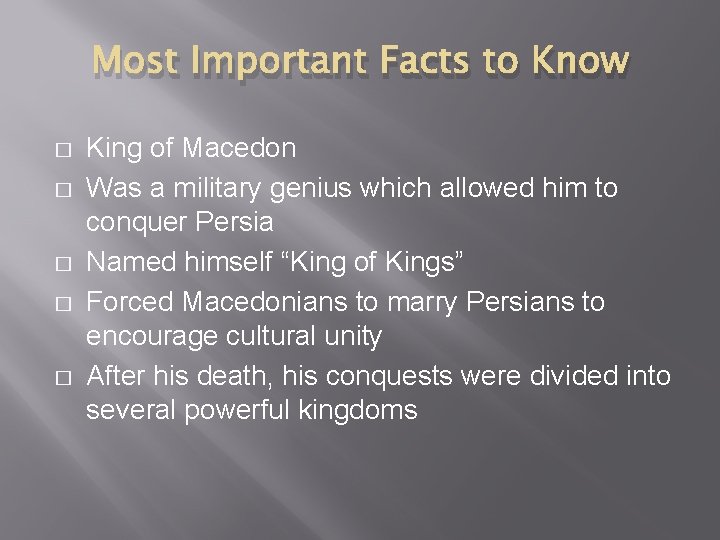 Most Important Facts to Know

□ King of Macedon
□ Was a military genius which allowed him to conquer Persia
□ Named himself “King of Kings”
□ Forced Macedonians to marry Persians to encourage cultural unity
□ After his death, his conquests were divided into several powerful kingdoms